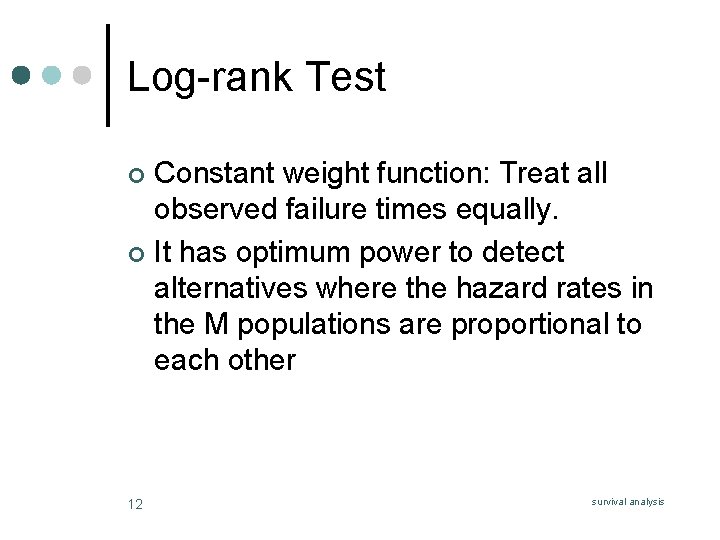 Log-rank Test

Constant weight function: Treat all observed failure times equally.

It has optimum power to detect alternatives where the hazard rates in the M populations are proportional to each other

12

survival analysis